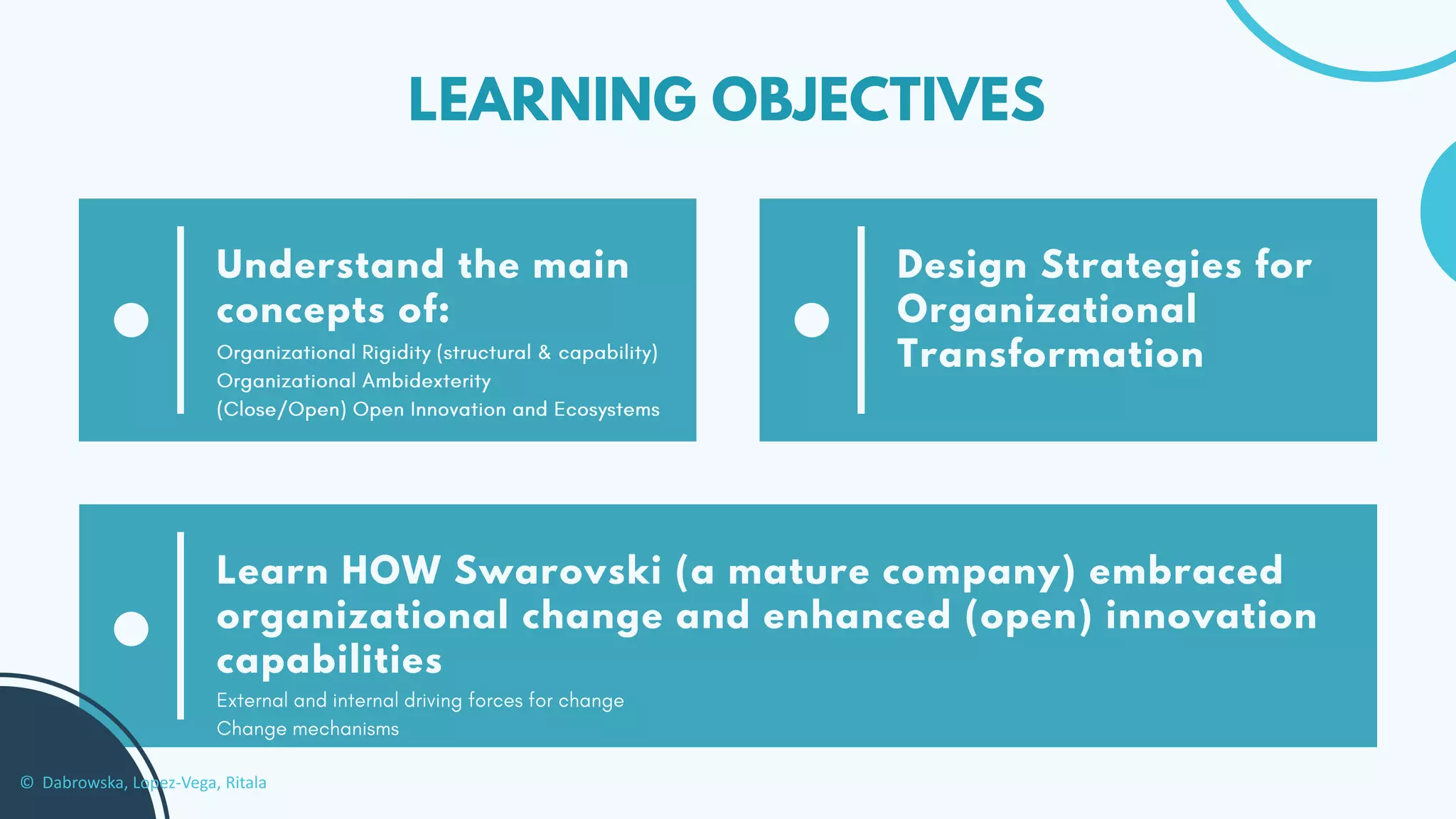 LEARNING OBJECTIVES

Understand the main concepts of:

Organizational Rigidity (structural & capability)
Organizational Ambidexterity
(Close/Open) Open Innovation and Ecosystems

Design Strategies for Organizational Transformation

Learn HOW Swarovski (a mature company) embraced organizational change and enhanced (open) innovation capabilities

External and internal driving forces for change
Change mechanisms

© Dabrowska, Lopez-Vega, Ritala